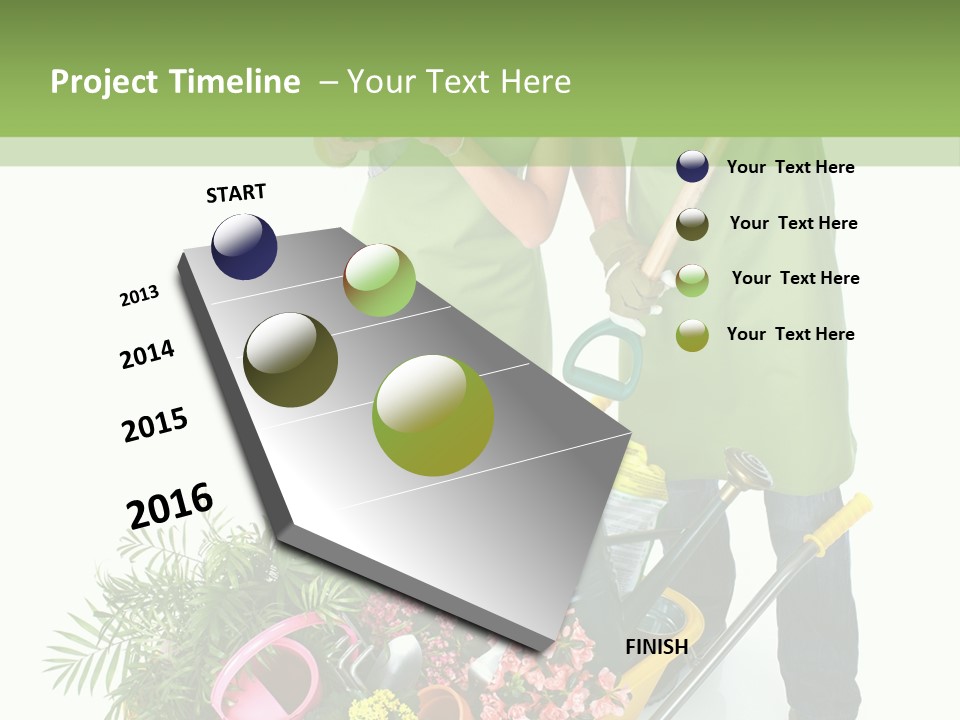 Project Timeline – Your Text Here

START

2013

2014

2015

2016

FINISH

Your Text Here

Your Text Here

Your Text Here

Your Text Here